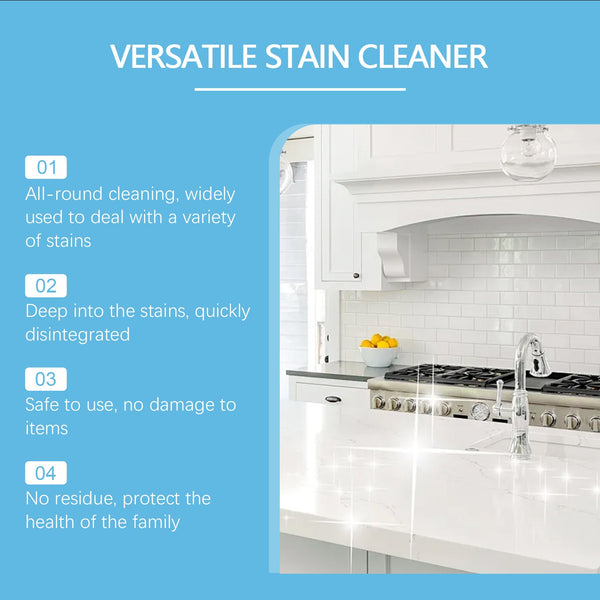 VERSATILE STAIN CLEANER

01
All-round cleaning, widely used to deal with a variety of stains

02
Deep into the stains, quickly disintegrated

03
Safe to use, no damage to items

04
No residue, protect the health of the family